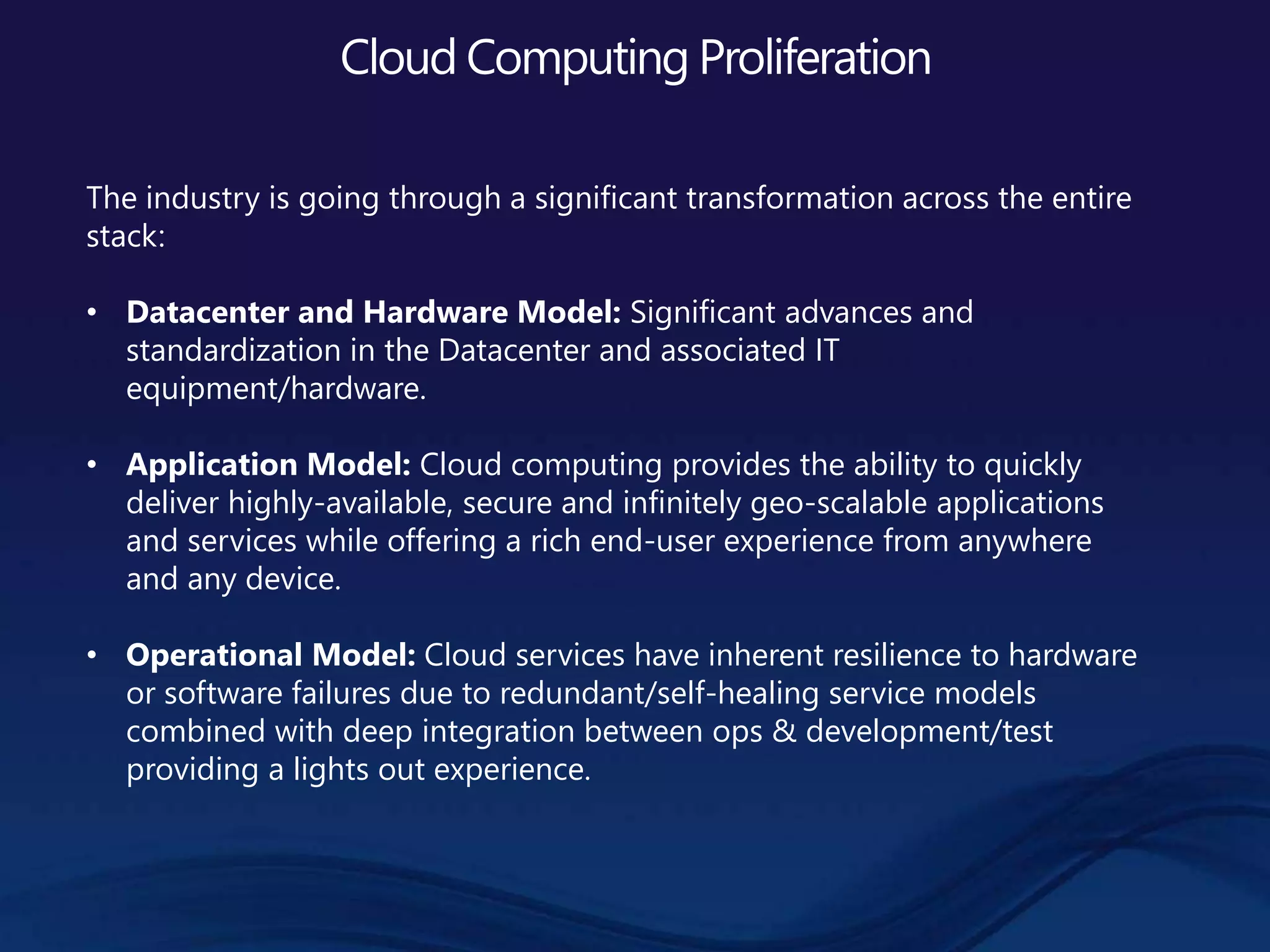 Cloud Computing Proliferation

The industry is going through a significant transformation across the entire stack:

• Datacenter and Hardware Model: Significant advances and standardization in the Datacenter and associated IT equipment/hardware.

• Application Model: Cloud computing provides the ability to quickly deliver highly-available, secure and infinitely geo-scalable applications and services while offering a rich end-user experience from anywhere and any device.

• Operational Model: Cloud services have inherent resilience to hardware or software failures due to redundant/self-healing service models combined with deep integration between ops & development/test providing a lights out experience.